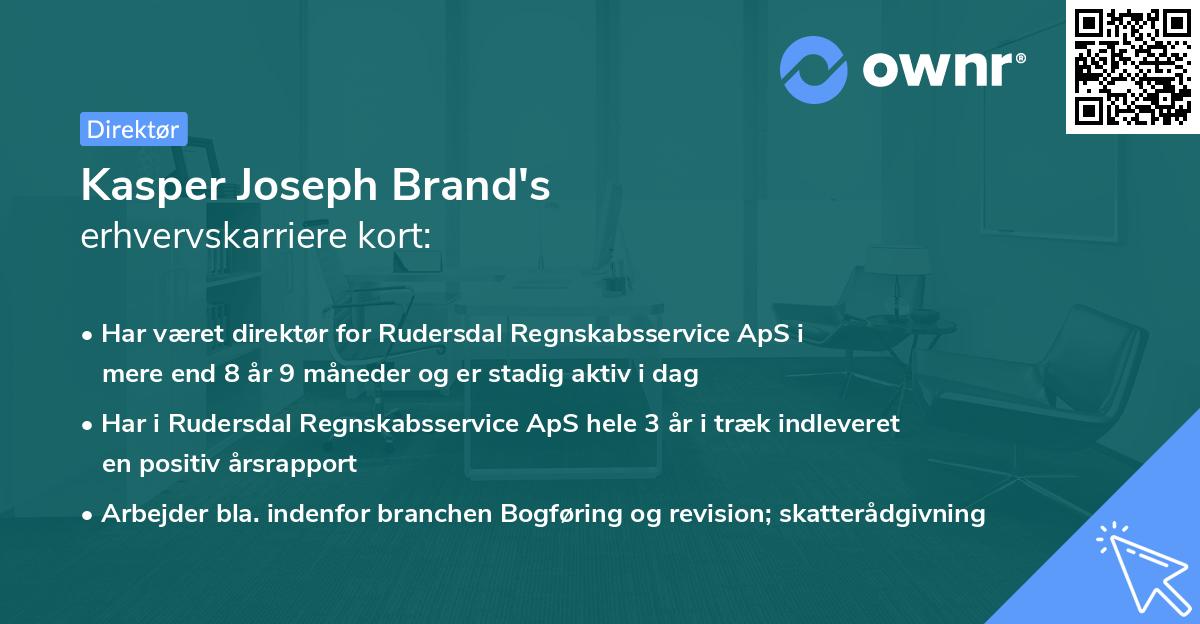 ownr®

Direktør

Kasper Joseph Brand's
erhvervskarriere kort:

• Har været direktør for Rudersdal Regnskabsservice ApS i mere end 8 år 9 måneder og er stadig aktiv i dag
• Har i Rudersdal Regnskabsservice ApS hele 3 år i træk indleveret en positiv årsrapport
• Arbejder bla. indenfor branchen Bogføring og revision; skatterådgivning